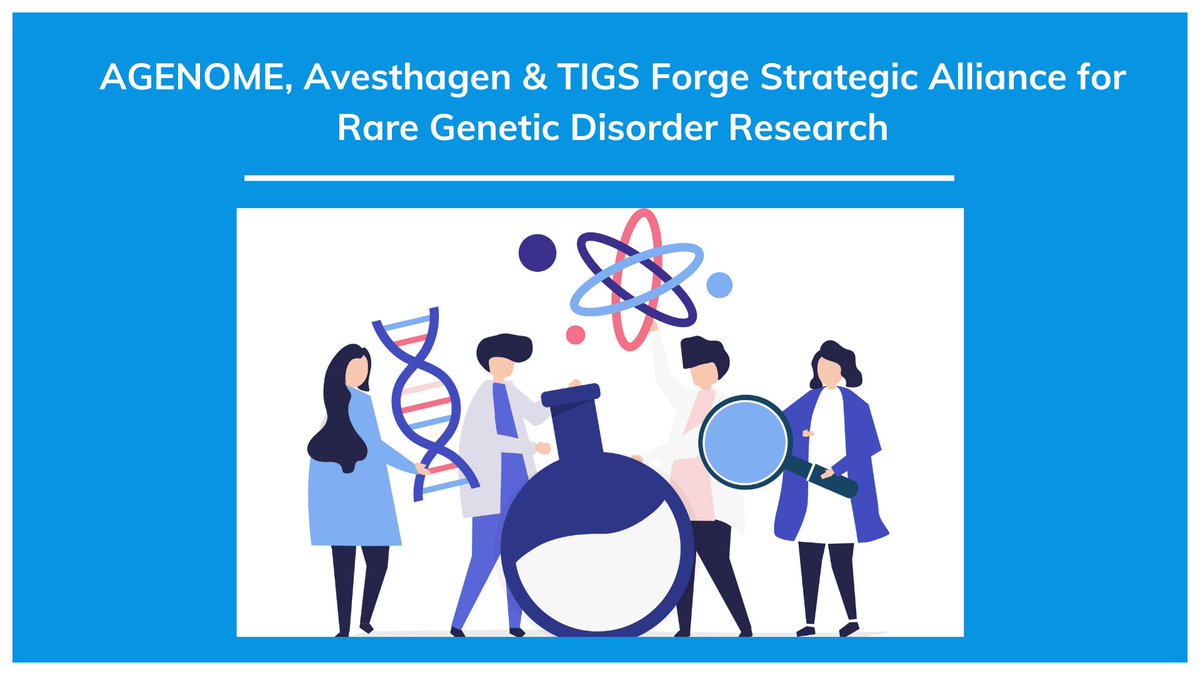 AGENOME, Avesthagen & TIGS Forge Strategic Alliance for Rare Genetic Disorder Research